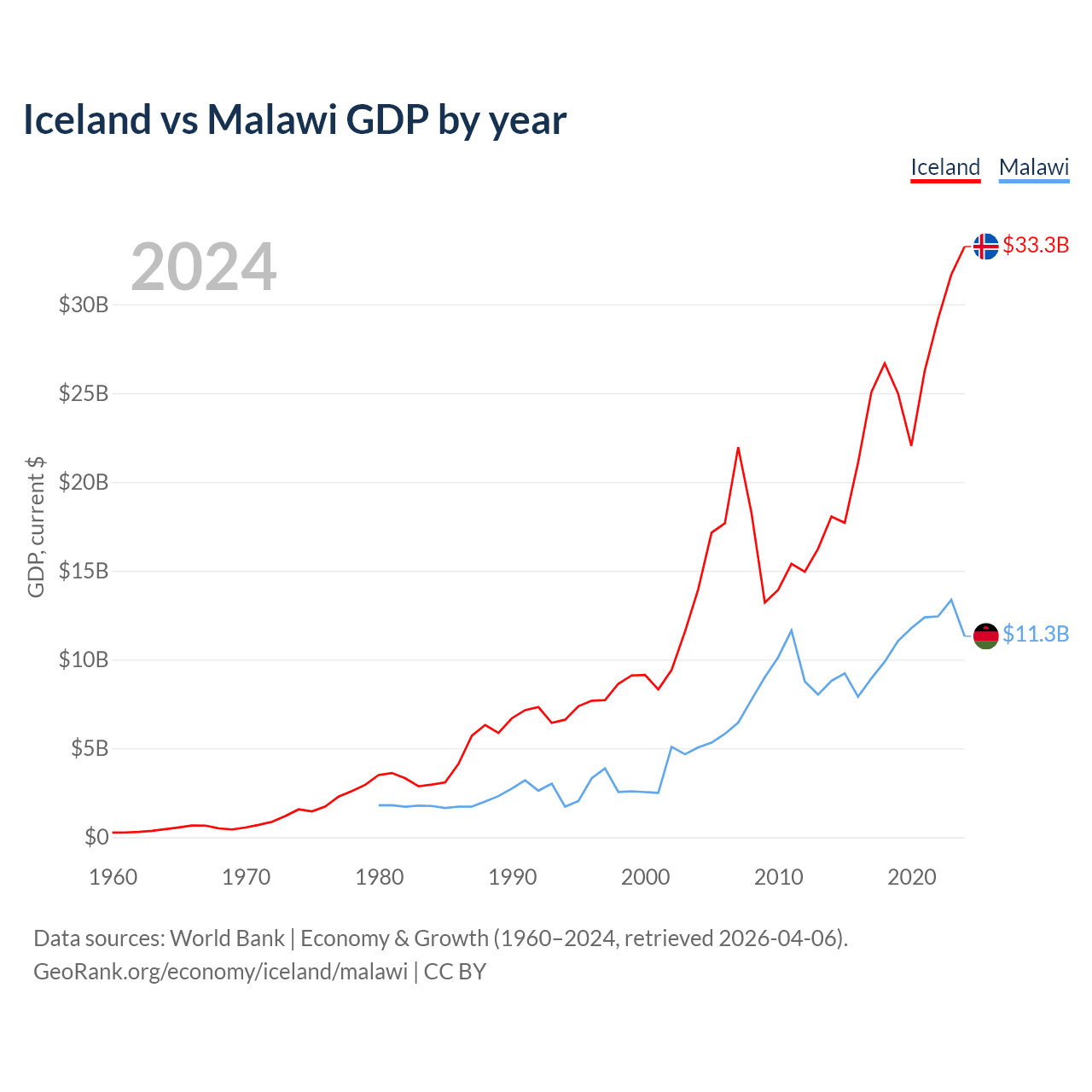 Iceland vs Malawi GDP by year

Iceland Malawi

2024

$33.3B
$11.3B

GDP, current $

$30B
$25B
$20B
$15B
$10B
$5B
$0

1960 1970 1980 1990 2000 2010 2020

Data sources: World Bank | Economy & Growth (1960–2024, retrieved 2026-04-06).
GeoRank.org/economy/iceland/malawi | CC BY